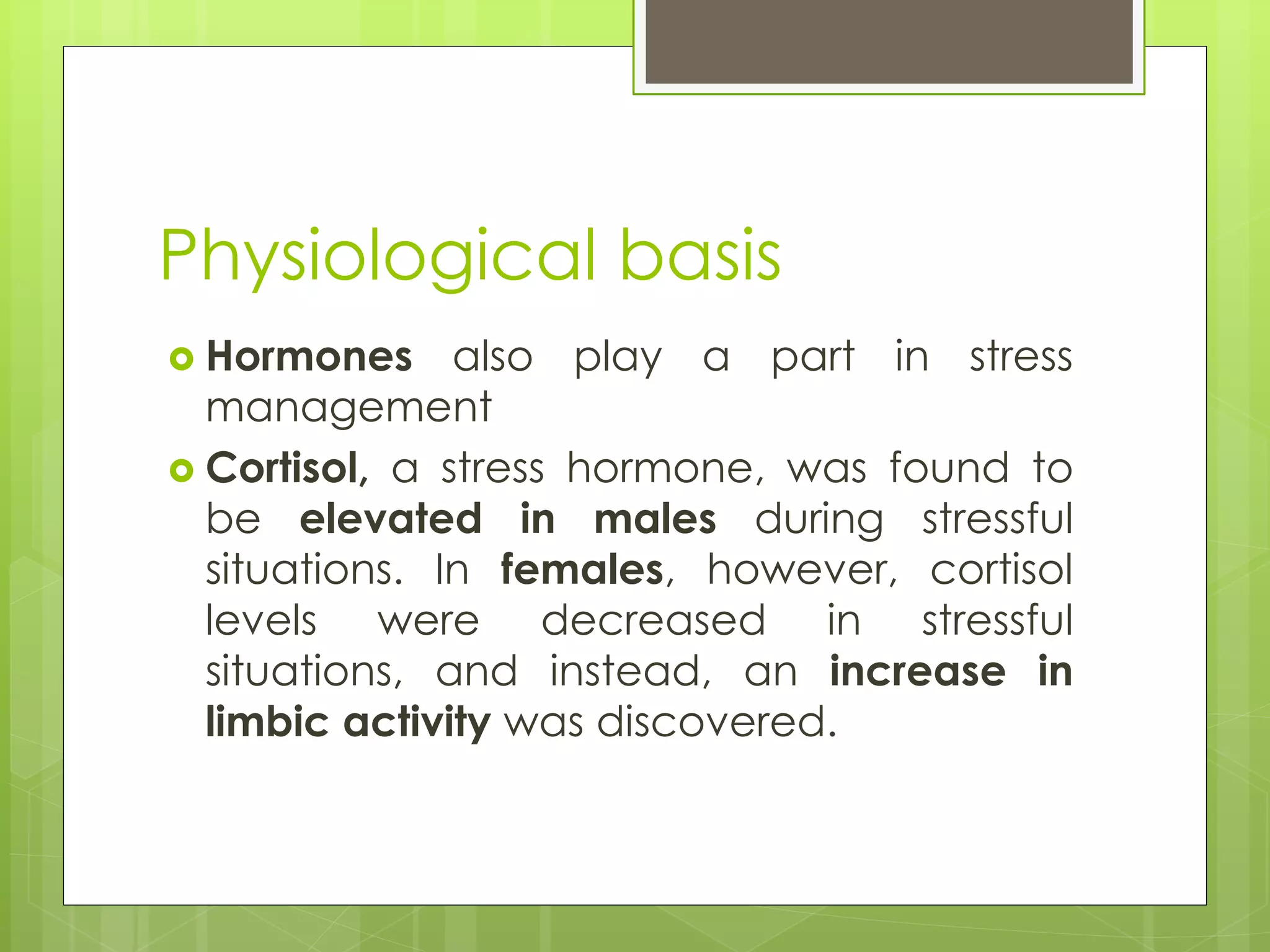 Physiological basis

Hormones also play a part in stress management

Cortisol, a stress hormone, was found to be elevated in males during stressful situations. In females, however, cortisol levels were decreased in stressful situations, and instead, an increase in limbic activity was discovered.